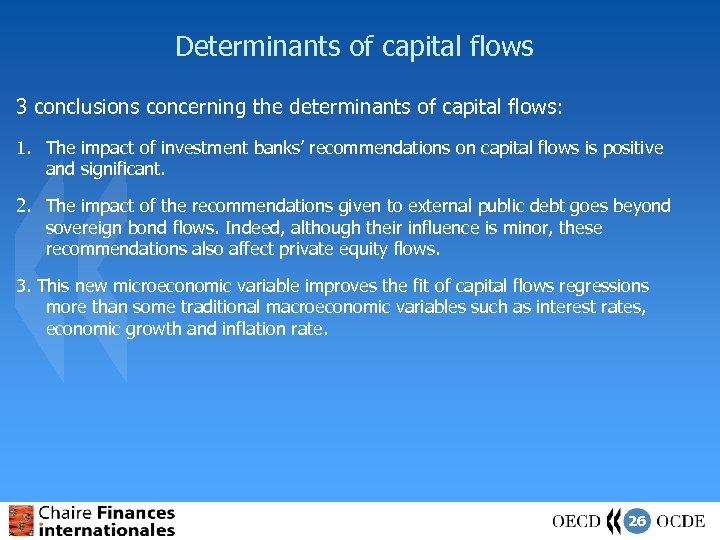 Determinants of capital flows

3 conclusions concerning the determinants of capital flows:

1. The impact of investment banks' recommendations on capital flows is positive and significant.

2. The impact of the recommendations given to external public debt goes beyond sovereign bond flows. Indeed, although their influence is minor, these recommendations also affect private equity flows.

3. This new microeconomic variable improves the fit of capital flows regressions more than some traditional macroeconomic variables such as interest rates, economic growth and inflation rate.

Chaire Finances internationales

OECD 26 OCDE